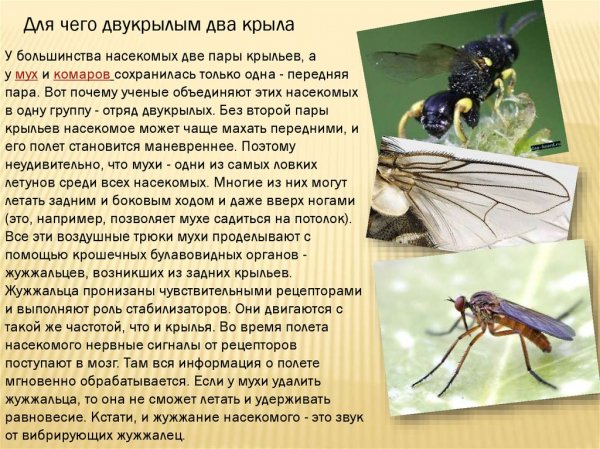 Для чего двукрылым два крыла

У большинства насекомых две пары крыльев, а у мух и комаров сохранилась только одна - передняя пара. Вот почему ученые объединяют этих насекомых в одну группу - отряд двукрылых. Без второй пары крыльев насекомое может чаще махать передними, и его полет становится маневреннее. Поэтому неудивительно, что мухи - одни из самых ловких летунов среди всех насекомых. Многие из них могут летать задним и боковым ходом и даже вверх ногами (это, например, позволяет мухе садиться на потолок). Все эти воздушные трюки мухи проделывают с помощью крошечных булавовидных органов - жужжальцев, возникших из задних крыльев. Жужжальца пронизаны чувствительными рецепторами и выполняют роль стабилизаторов. Они двигаются с такой же частотой, что и крылья. Во время полета насекомого нервные сигналы от рецепторов поступают в мозг. Там вся информация о полете мгновенно обрабатывается. Если у мухи удалить жужжальца, то она не сможет летать и удерживать равновесие. Кстати, и жужжание насекомого - это звук от вибрирующих жужжалец.